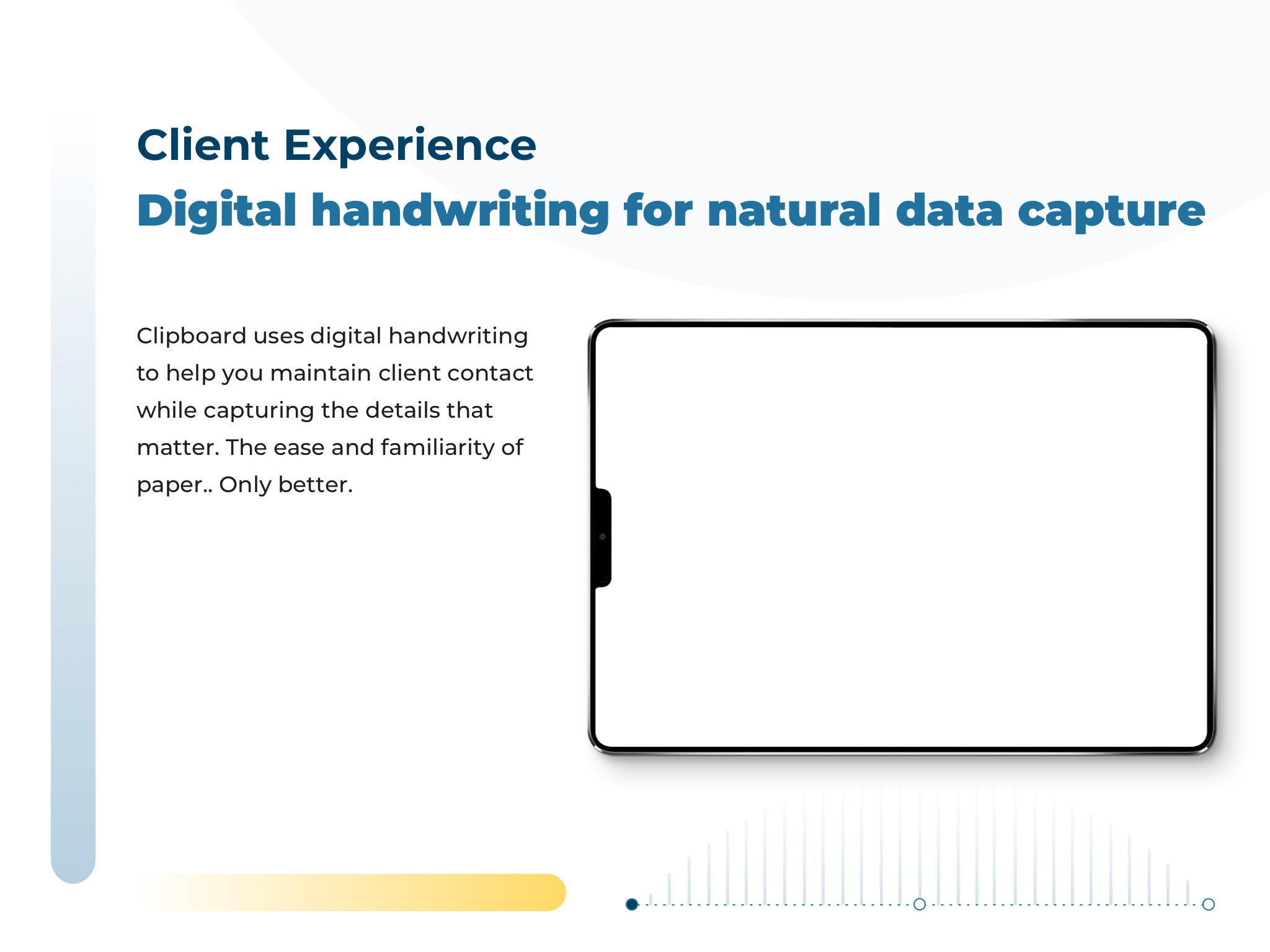 Client Experience

Digital handwriting for natural data capture

Clipboard uses digital handwriting to help you maintain client contact while capturing the details that matter. The ease and familiarity of paper.. Only better.